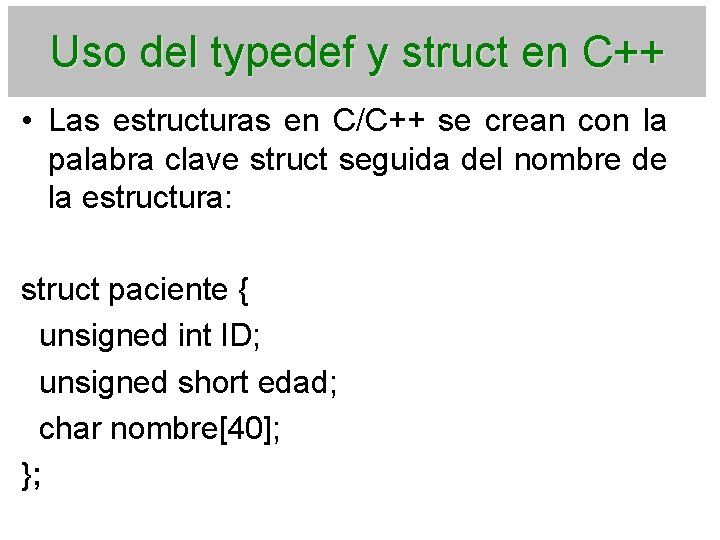 Uso del typedef y struct en C++

• Las estructuras en C/C++ se crean con la palabra clave struct seguida del nombre de la estructura:

struct paciente {
unsigned int ID;
unsigned short edad;
char nombre[40];
};